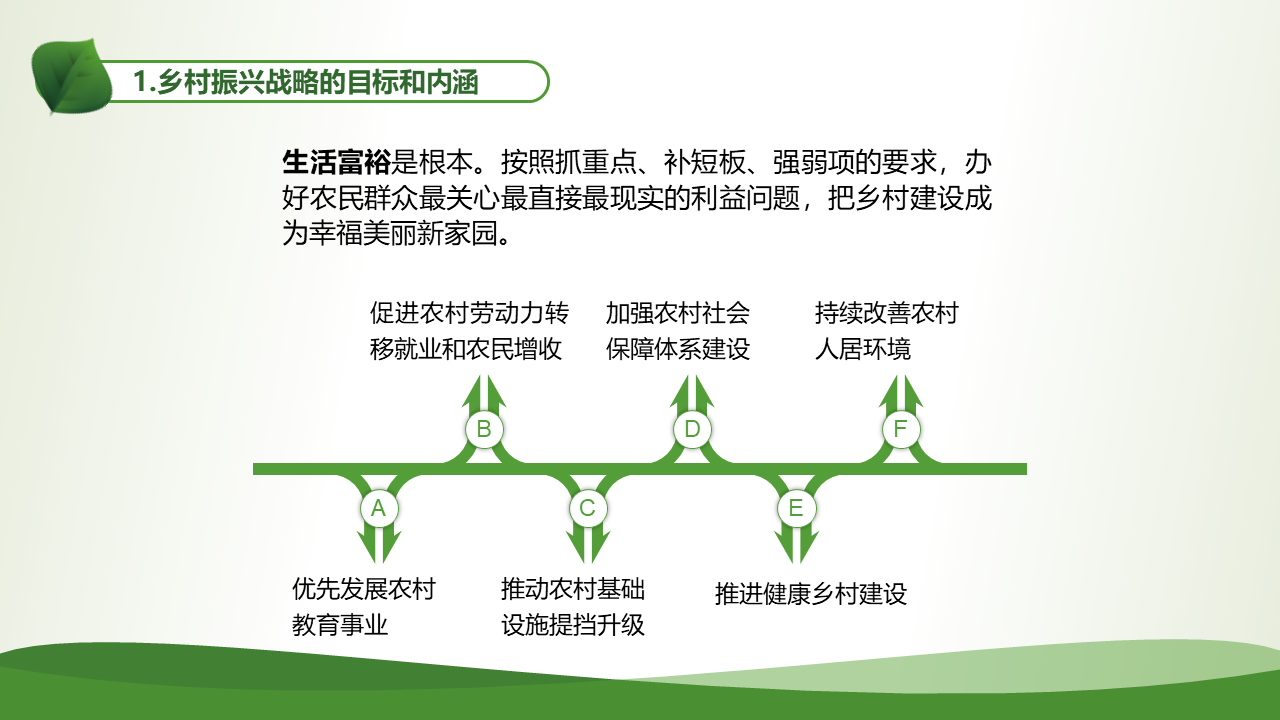 1.乡村振兴战略的目标和内涵

生活富裕是根本。按照抓重点、补短板、强弱项的要求，办好农民群众最关心最直接最现实的利益问题，把乡村建设成为幸福美丽新家园。

促进农村劳动力转移就业和农民增收

加强农村社会保障体系建设

持续改善农村人居环境

B

D

F

A

C

E

优先发展农村教育事业

推动农村基础设施提挡升级

推进健康乡村建设